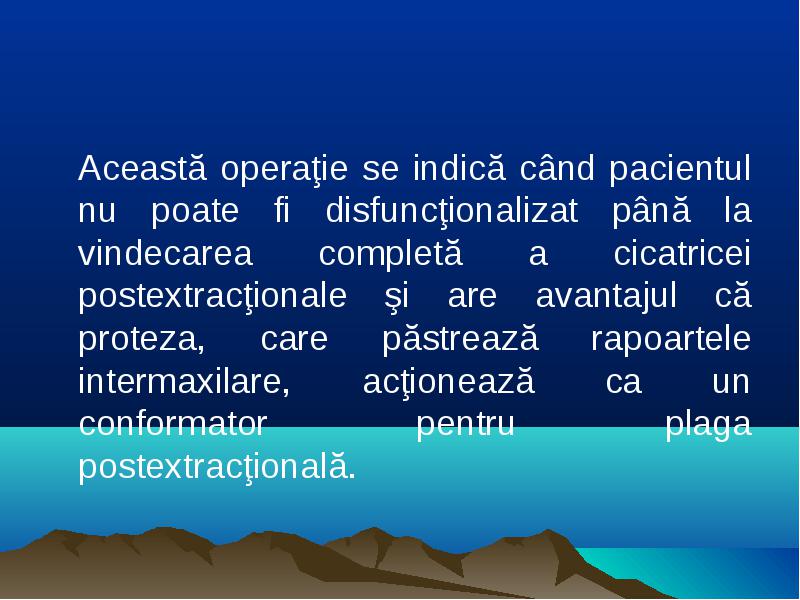 Această operaţie se indică când pacientul nu poate fi disfuncţionalizat până la vindecarea completă a cicatricei postextracţionale şi are avantajul că proteza, care păstrează rapoartele intermaxilare, acţionează ca un conformator pentru plaga postextracţională.